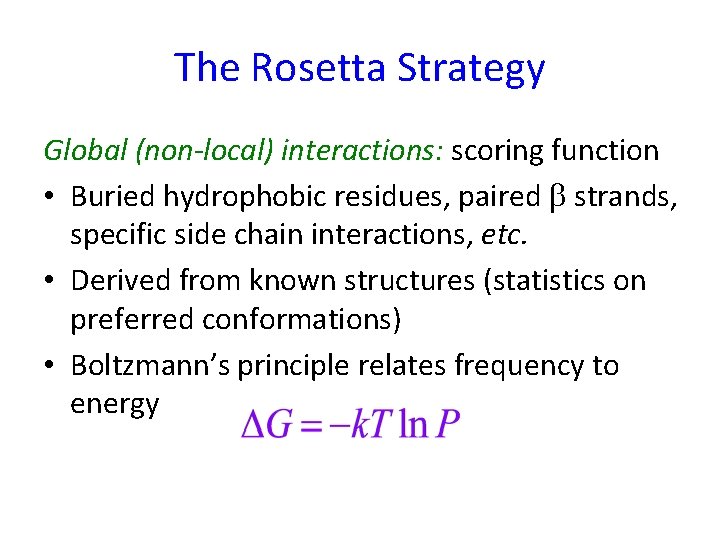 The Rosetta Strategy

Global (non-local) interactions: scoring function

• Buried hydrophobic residues, paired $\beta$ strands, specific side chain interactions, etc.

• Derived from known structures (statistics on preferred conformations)

• Boltzmann's principle relates frequency to energy

$\Delta G = -kT \ln P$